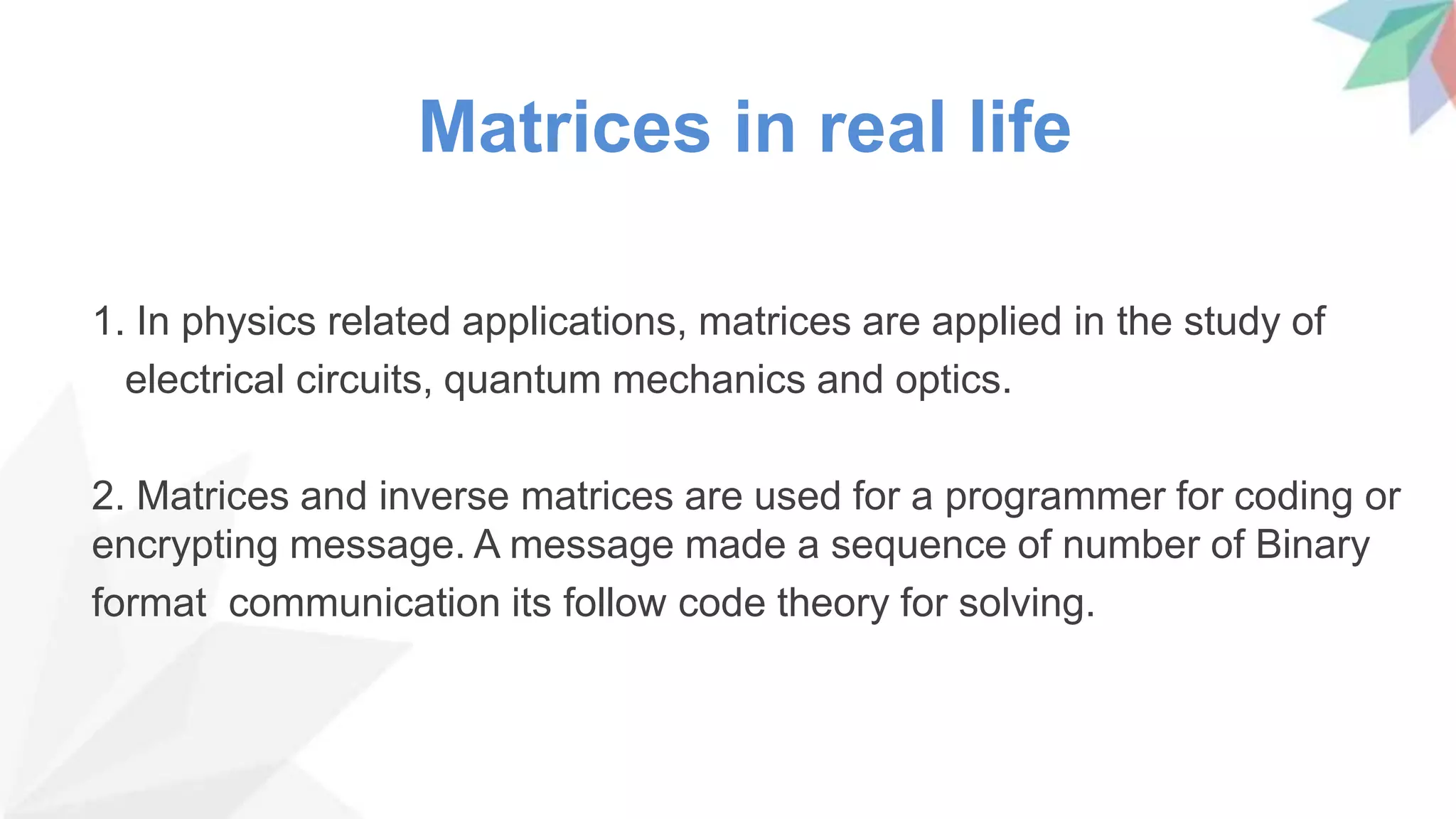 Matrices in real life

1. In physics related applications, matrices are applied in the study of electrical circuits, quantum mechanics and optics.

2. Matrices and inverse matrices are used for a programmer for coding or encrypting message. A message made a sequence of number of Binary format communication its follow code theory for solving.